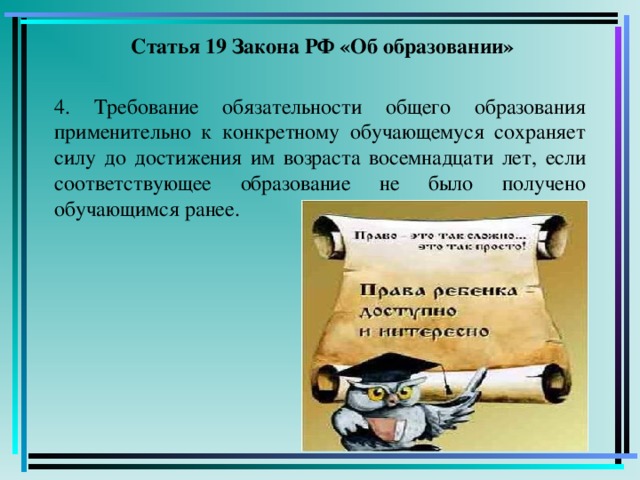 Статья 19 Закона РФ «Об образовании»

4. Требование обязательности общего образования применительно к конкретному обучающемуся сохраняет силу до достижения им возраста восемнадцати лет, если соответствующее образование не было получено обучающимся ранее.

Право – это так сложно... это так просто!

Права ребенка – доступно и интересно